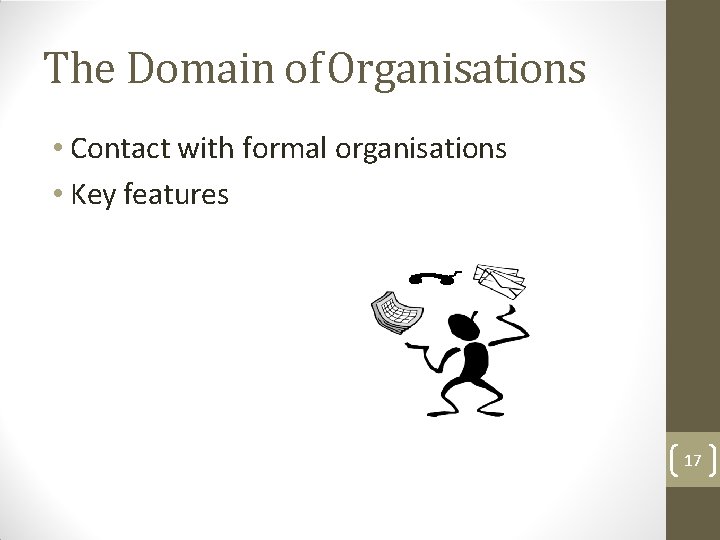 The Domain of Organisations

• Contact with formal organisations
• Key features

17